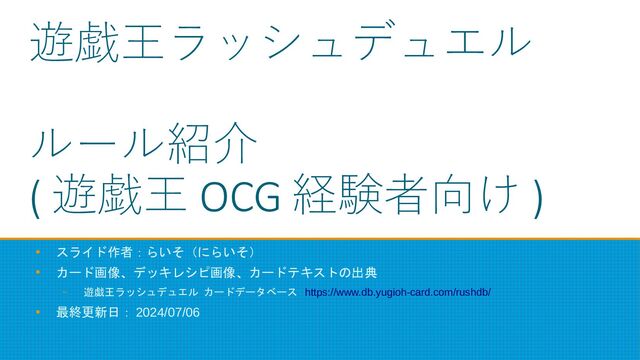 遊戯王ラッシュデュエル

ルール紹介
( 遊戯王 OCG 経験者向け )

• スライド作者：らいそ（にらいそ）
• カード画像、デッキレシピ画像、カードテキストの出典
– 遊戯王ラッシュデュエル カードデータベース https://www.db.yugioh-card.com/rushdb/
• 最終更新日： 2024/07/06